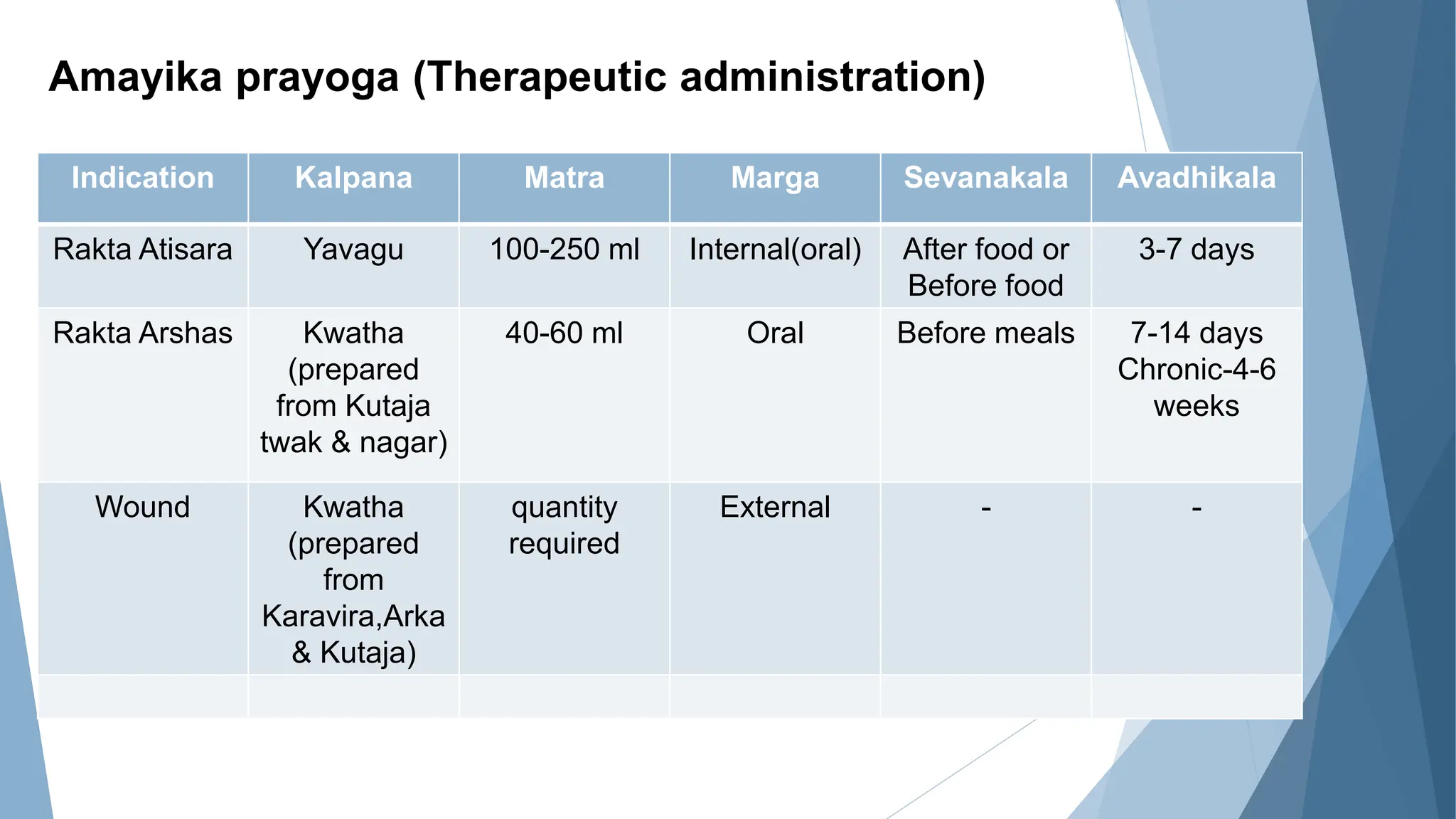 Amayika prayoga (Therapeutic administration)

| Indication | Kalpana | Matra | Marga | Sevanakala | Avadhikala |
|---|---|---|---|---|---|
| Rakta Atisara | Yavagu | 100-250 ml | Internal(oral) | After food or Before food | 3-7 days |
| Rakta Arshas | Kwatha (prepared from Kutaja twak & nagar) | 40-60 ml | Oral | Before meals | 7-14 days Chronic-4-6 weeks |
| Wound | Kwatha (prepared from Karavira,Arka & Kutaja) | quantity required | External | - | - |
| | | | | | |